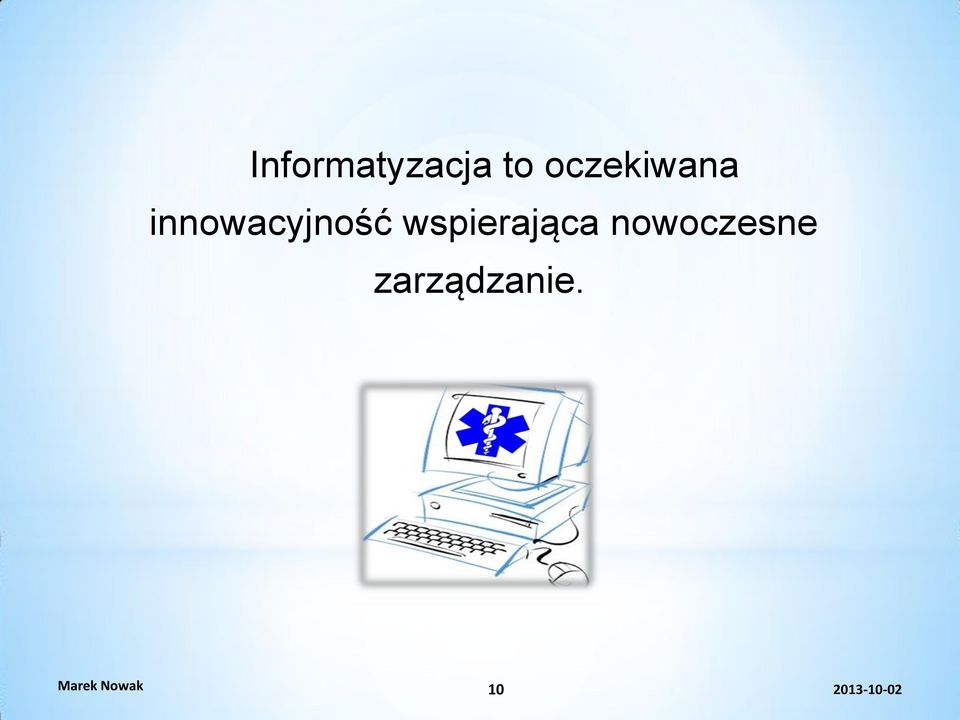 Informatyzacja to oczekiwana innowacyjność wspierająca nowoczesne zarządzanie.

Marek Nowak

10

2013-10-02